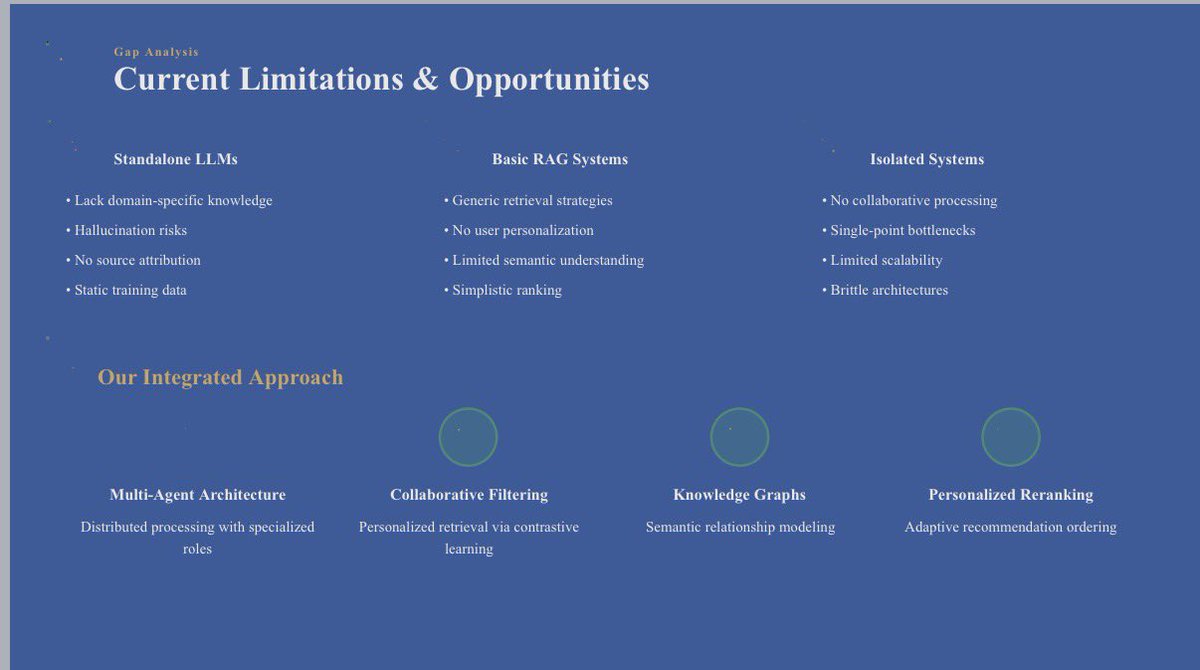 Gap Analysis

Current Limitations & Opportunities

Standalone LLMs

• Lack domain-specific knowledge
• Hallucination risks
• No source attribution
• Static training data

Basic RAG Systems

• Generic retrieval strategies
• No user personalization
• Limited semantic understanding
• Simplistic ranking

Isolated Systems

• No collaborative processing
• Single-point bottlenecks
• Limited scalability
• Brittle architectures

Our Integrated Approach

Multi-Agent Architecture

Distributed processing with specialized roles

Collaborative Filtering

Personalized retrieval via contrastive learning

Knowledge Graphs

Semantic relationship modeling

Personalized Reranking

Adaptive recommendation ordering